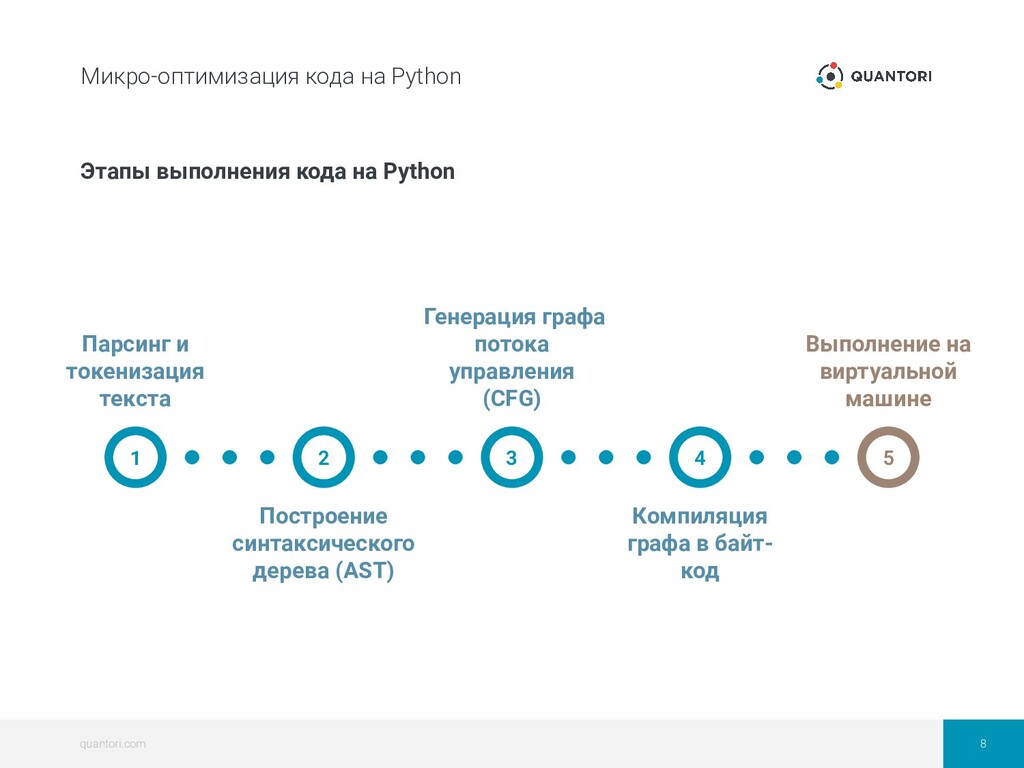 Микро-оптимизация кода на Python

QUANTORI

Этапы выполнения кода на Python

Парсинг и токенизация текста

1

Построение синтаксического дерева (AST)

2

Генерация графа потока управления (CFG)

3

Компиляция графа в байт-код

4

Выполнение на виртуальной машине

5

quantori.com

8